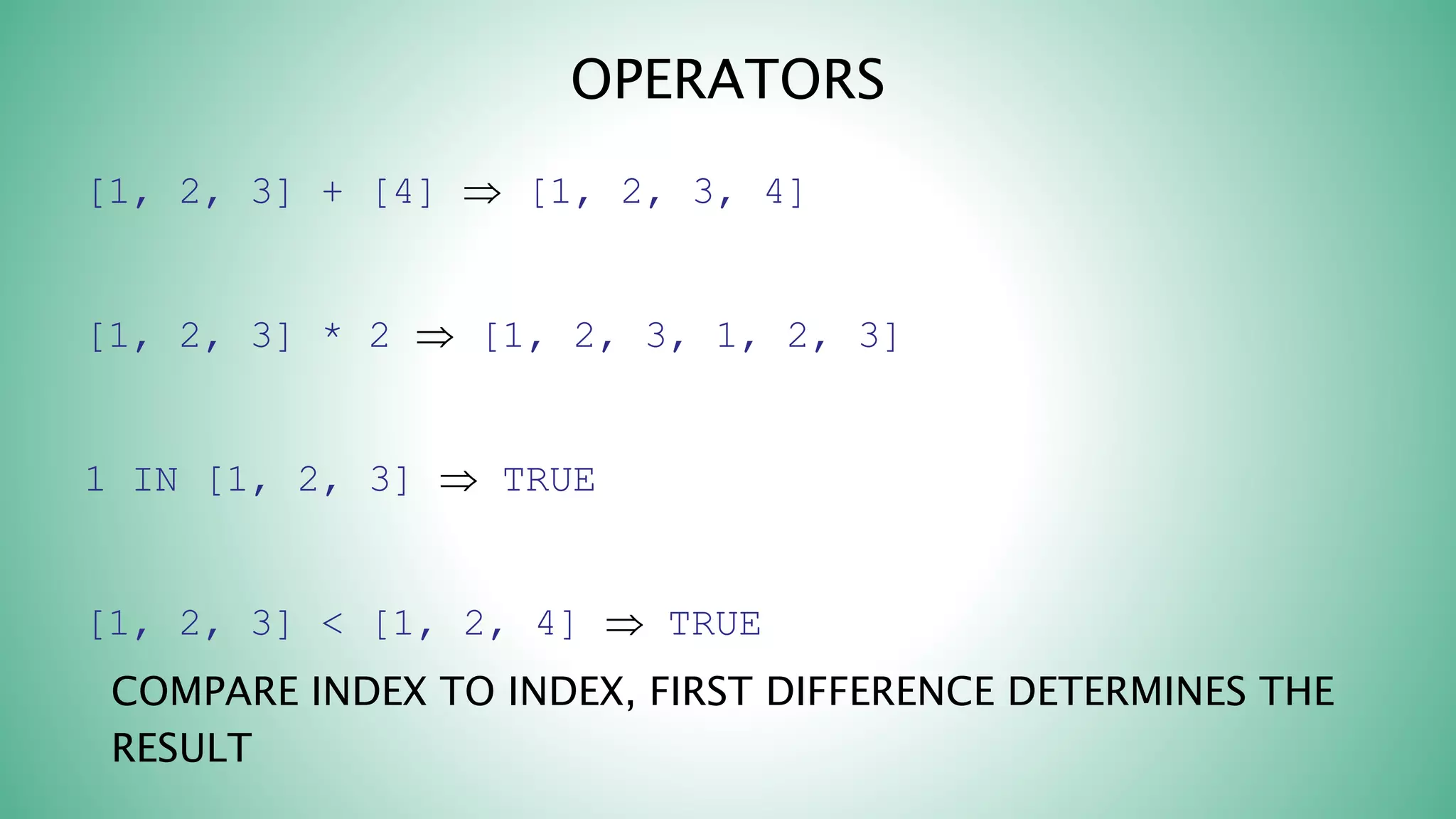 OPERATORS

[1, 2, 3] + [4] ⇒ [1, 2, 3, 4]

[1, 2, 3] * 2 ⇒ [1, 2, 3, 1, 2, 3]

1 IN [1, 2, 3] ⇒ TRUE

[1, 2, 3] < [1, 2, 4] ⇒ TRUE

COMPARE INDEX TO INDEX, FIRST DIFFERENCE DETERMINES THE RESULT